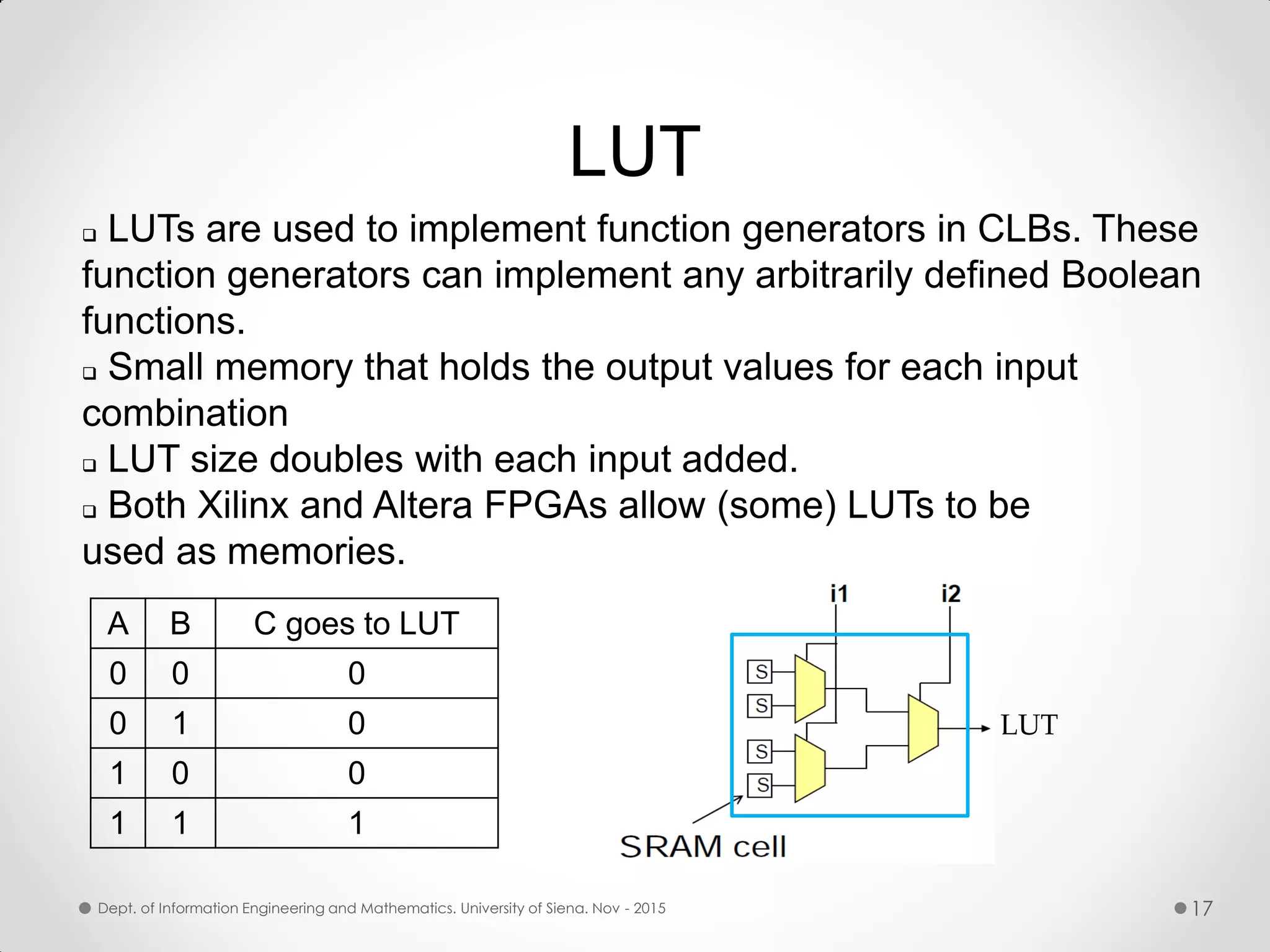 LUT

❑ LUTs are used to implement function generators in CLBs. These function generators can implement any arbitrarily defined Boolean functions.
❑ Small memory that holds the output values for each input combination
❑ LUT size doubles with each input added.
❑ Both Xilinx and Altera FPGAs allow (some) LUTs to be used as memories.

| A | B | C goes to LUT |
|---|---|---|
| 0 | 0 | 0 |
| 0 | 1 | 0 |
| 1 | 0 | 0 |
| 1 | 1 | 1 |

i1
i2
S
S
S
S
LUT
SRAM cell

Dept. of Information Engineering and Mathematics. University of Siena. Nov - 2015
17